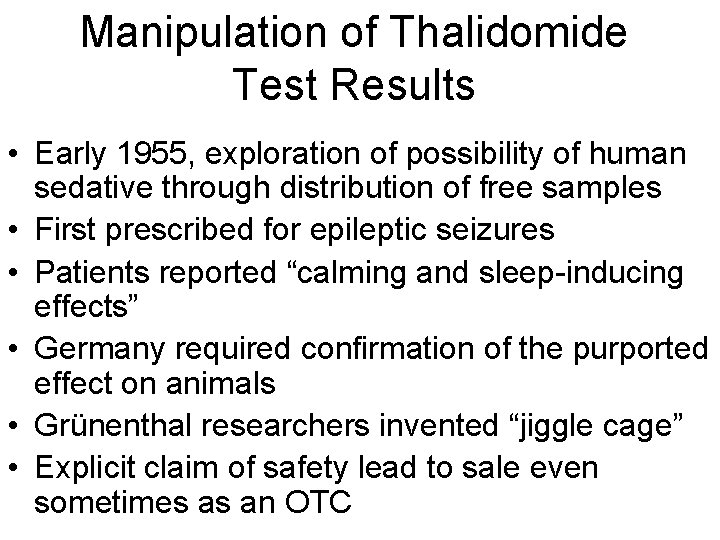 Manipulation of Thalidomide Test Results

• Early 1955, exploration of possibility of human sedative through distribution of free samples
• First prescribed for epileptic seizures
• Patients reported “calming and sleep-inducing effects”
• Germany required confirmation of the purported effect on animals
• Grünenthal researchers invented “jiggle cage”
• Explicit claim of safety lead to sale even sometimes as an OTC